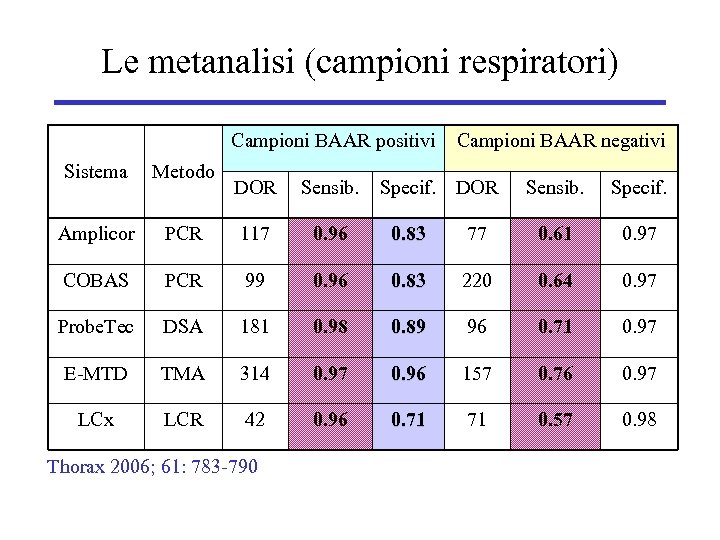 Le metanalisi (campioni respiratori)

| Sistema | Metodo | Campioni BAAR positivi | | | Campioni BAAR negativi | | |
|---|---|---|---|---|---|---|---|
| | | DOR | Sensib. | Specif. | DOR | Sensib. | Specif. |
| Amplicor | PCR | 117 | 0.96 | 0.83 | 77 | 0.61 | 0.97 |
| COBAS | PCR | 99 | 0.96 | 0.83 | 220 | 0.64 | 0.97 |
| ProbeTec | DSA | 181 | 0.98 | 0.89 | 96 | 0.71 | 0.97 |
| E-MTD | TMA | 314 | 0.97 | 0.96 | 157 | 0.76 | 0.97 |
| LCx | LCR | 42 | 0.96 | 0.71 | 71 | 0.57 | 0.98 |

Thorax 2006; 61: 783-790